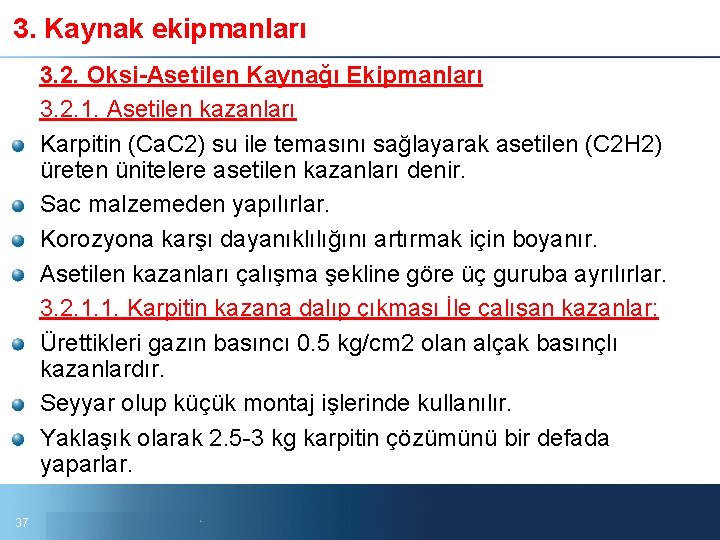 3. Kaynak ekipmanları

3.2. Oksi-Asetilen Kaynağı Ekipmanları

3.2.1. Asetilen kazanları

Karpitin (CaC2) su ile temasını sağlayarak asetilen (C2H2) üreten ünitelere asetilen kazanları denir.

Sac malzemeden yapılırlar.

Korozyona karşı dayanıklılığını artırmak için boyanır.

Asetilen kazanları çalışma şekline göre üç guruba ayrılırlar.

3.2.1.1. Karpitin kazana dalıp çıkması İle çalışan kazanlar:

Ürettikleri gazın basıncı 0.5 kg/cm2 olan alçak basınçlı kazanlardır.

Seyyar olup küçük montaj işlerinde kullanılır.

Yaklaşık olarak 2.5-3 kg karpitin çözümünü bir defada yaparlar.

37